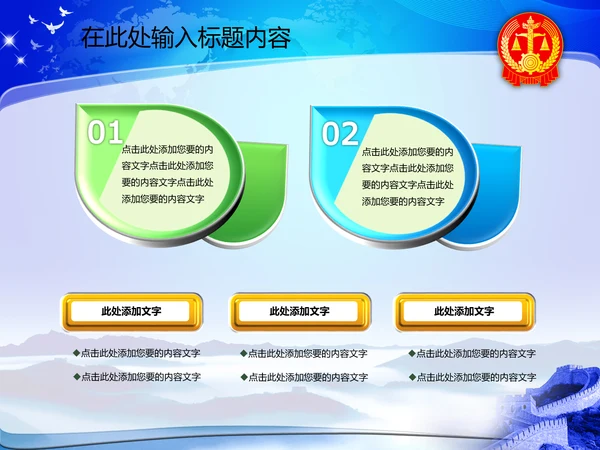 在此处输入标题内容

01
点击此处添加您要的内容文字点击此处添加您要的内容文字点击此处添加您要的内容文字

02
点击此处添加您要的内容文字点击此处添加您要的内容文字点击此处添加您要的内容文字

此处添加文字

◆点击此处添加您要的内容文字

◆点击此处添加您要的内容文字

此处添加文字

◆点击此处添加您要的内容文字

◆点击此处添加您要的内容文字

此处添加文字

◆点击此处添加您要的内容文字

◆点击此处添加您要的内容文字